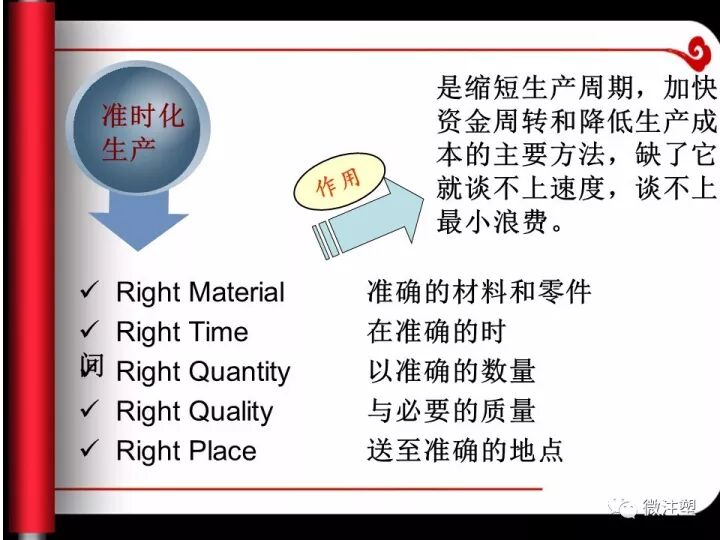 准时化生产

作用

是缩短生产周期，加快资金周转和降低生产成本的主要方法，缺了它就谈不上速度，谈不上最小浪费。

✓ Right Material 准确的材料和零件
✓ Right Time 在准确的时
间 Right Quantity 以准确的数量
✓ Right Quality 与必要的质量
✓ Right Place 送至准确的地点

微注塑